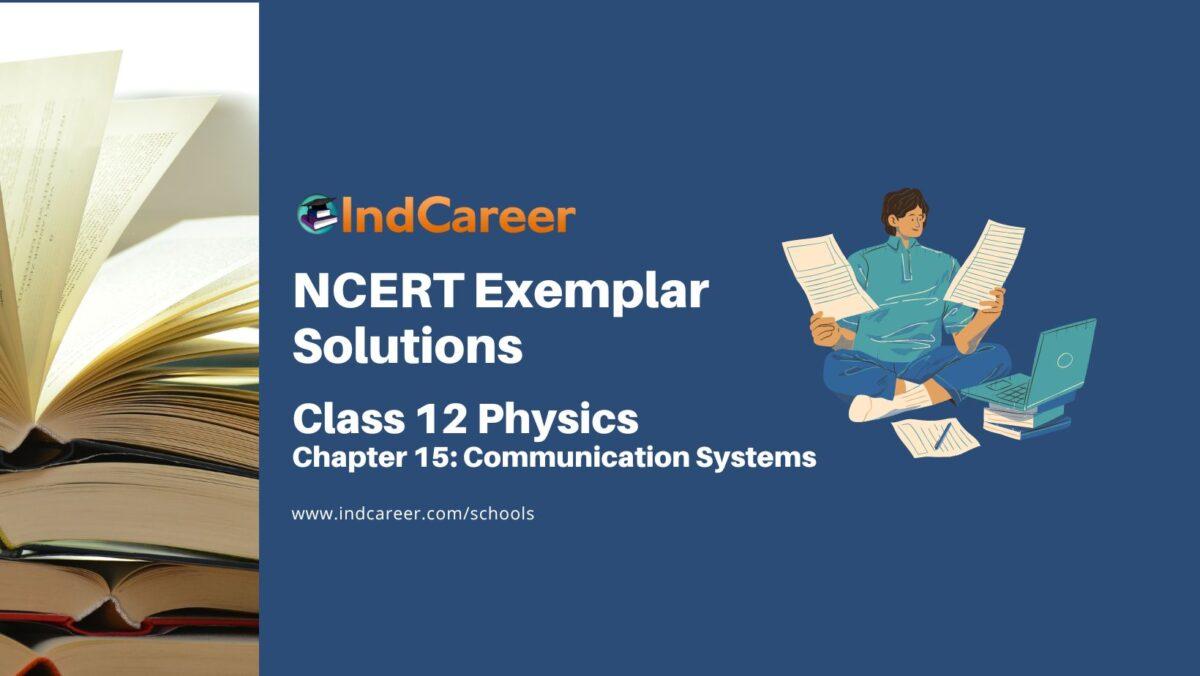 IndCareer

NCERT Exemplar Solutions

Class 12 Physics
Chapter 15: Communication Systems

www.indcareer.com/schools